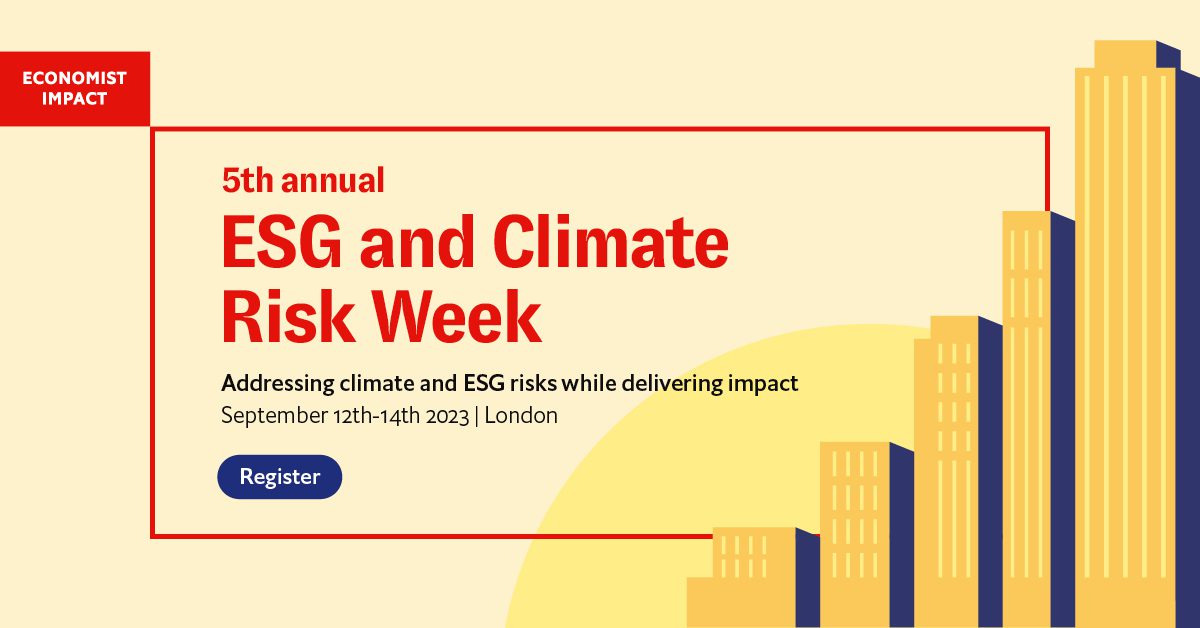 ECONOMIST IMPACT

5th annual

ESG and Climate Risk Week

Addressing climate and ESG risks while delivering impact

September 12th-14th 2023 | London

Register